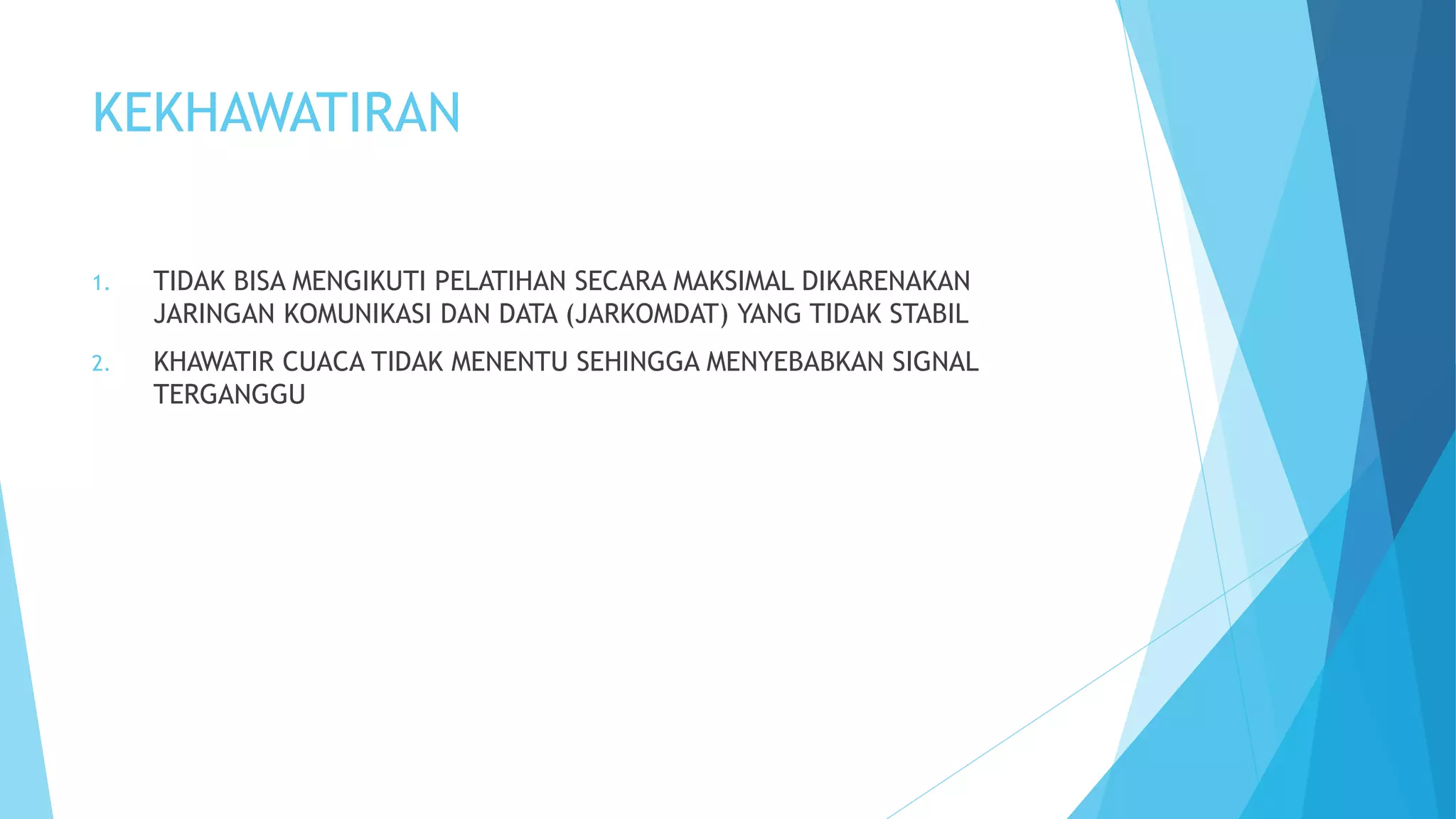 KEKHAWATIRAN

1. TIDAK BISA MENGIKUTI PELATIHAN SECARA MAKSIMAL DIKARENAKAN JARINGAN KOMUNIKASI DAN DATA (JARKOMDAT) YANG TIDAK STABIL

2. KHAWATIR CUACA TIDAK MENENTU SEHINGGA MENYEBABKAN SIGNAL TERGANGGU